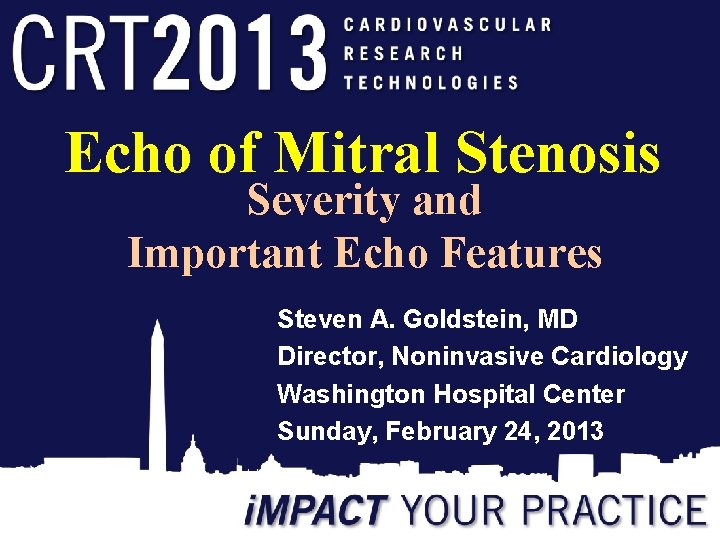 CRT2013 CARDIOVASCULAR RESEARCH TECHNOLOGIES

Echo of Mitral Stenosis
Severity and
Important Echo Features

Steven A. Goldstein, MD
Director, Noninvasive Cardiology
Washington Hospital Center
Sunday, February 24, 2013

iMPACT YOUR PRACTICE